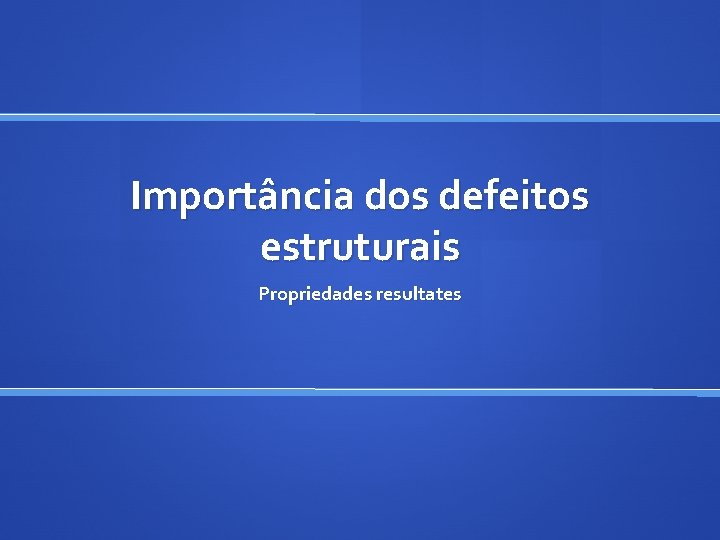 Importância dos defeitos estruturais

Propriedades resultates